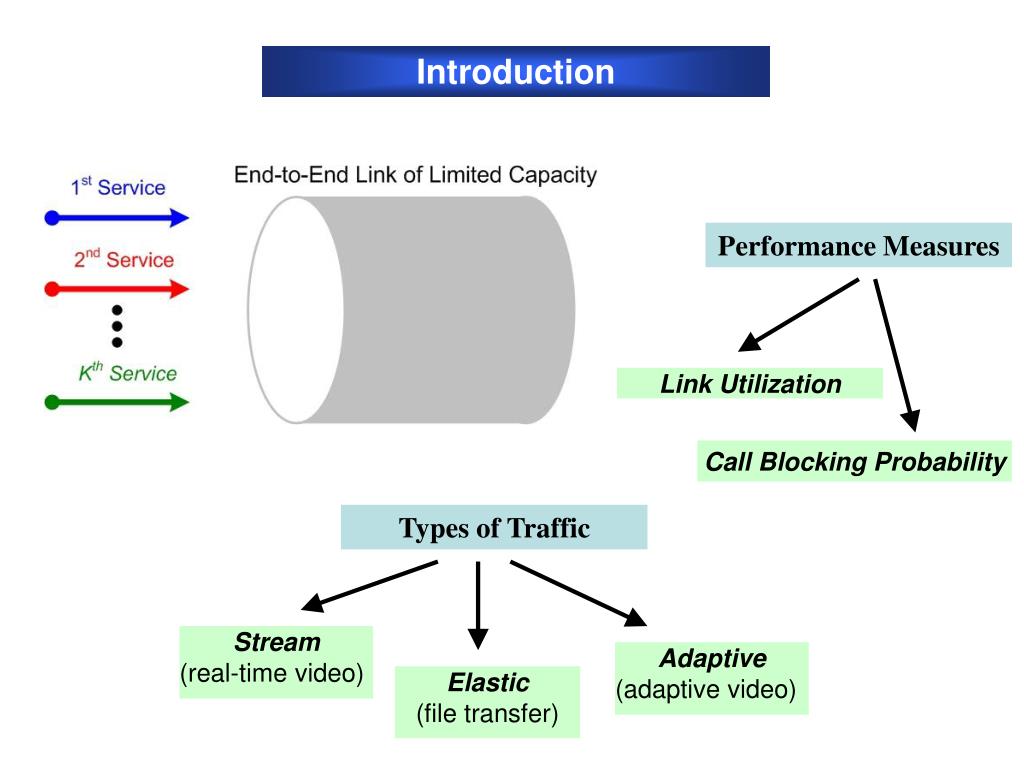 Introduction

$1^{st}$ Service

$2^{nd}$ Service

$K^{th}$ Service

End-to-End Link of Limited Capacity

Performance Measures

Link Utilization

Call Blocking Probability

Types of Traffic

Stream
(real-time video)

Elastic
(file transfer)

Adaptive
(adaptive video)